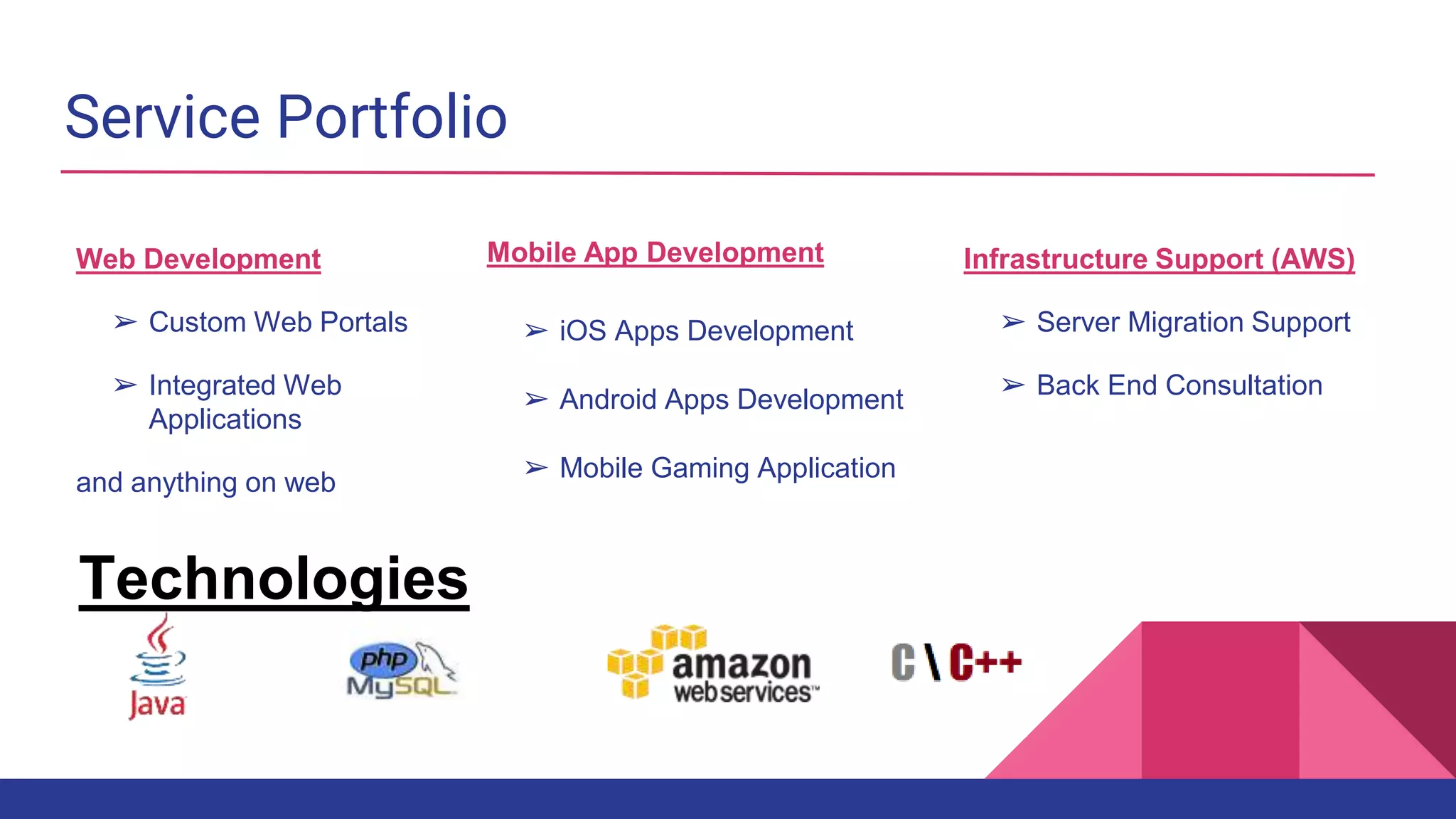 Service Portfolio

Web Development

➢ Custom Web Portals

➢ Integrated Web Applications

and anything on web

Mobile App Development

➢ iOS Apps Development

➢ Android Apps Development

➢ Mobile Gaming Application

Infrastructure Support (AWS)

➢ Server Migration Support

➢ Back End Consultation

Technologies

Java

php MySQL

amazon web services™

C \ C++